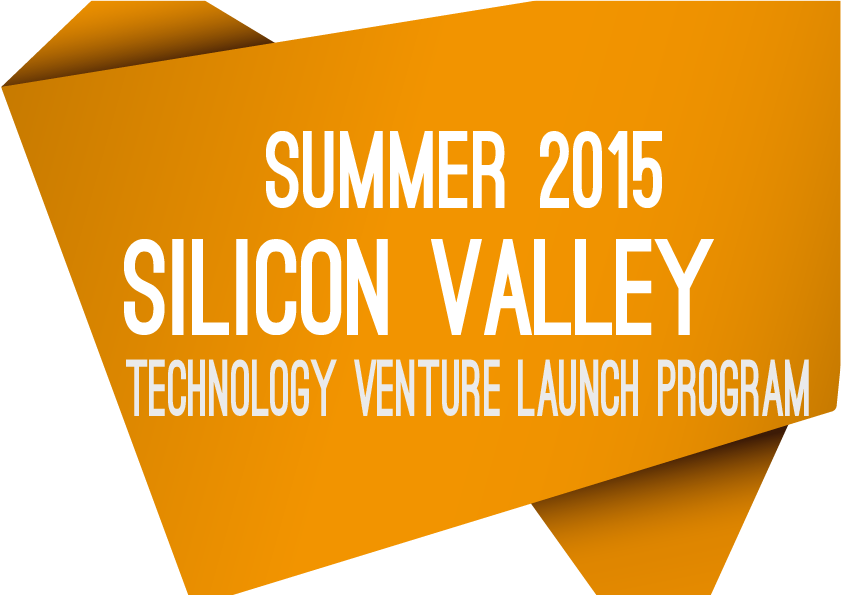 SUMMER 2015
SILICON VALLEY
TECHNOLOGY VENTURE LAUNCH PROGRAM